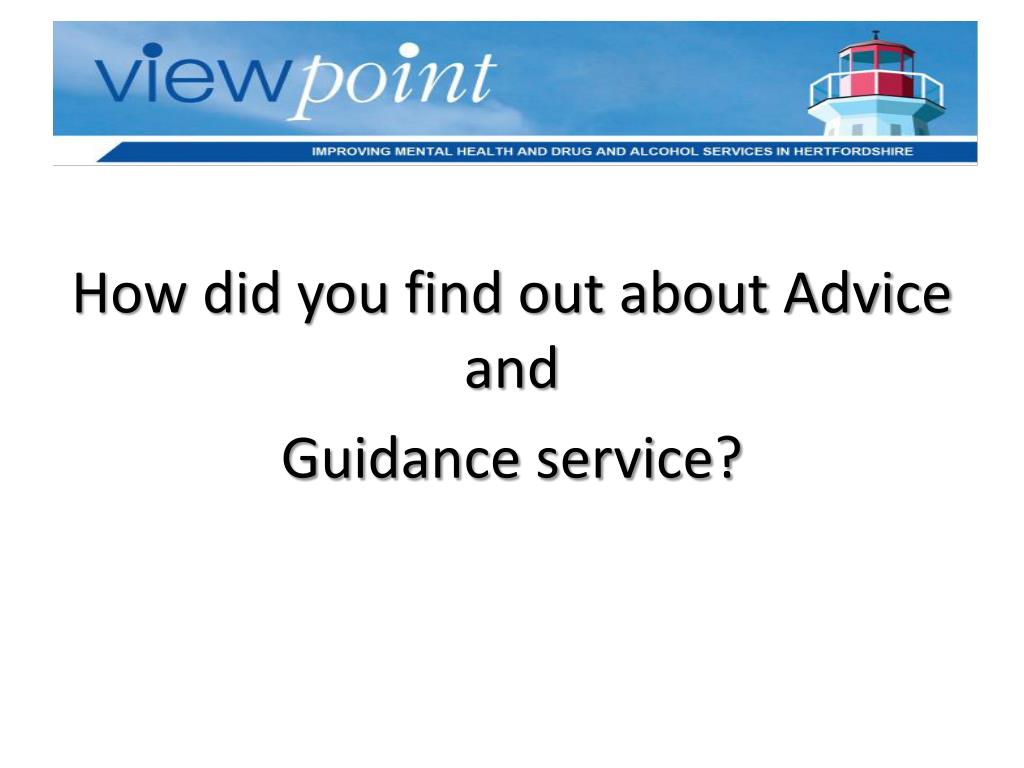 viewpoint

IMPROVING MENTAL HEALTH AND DRUG AND ALCOHOL SERVICES IN HERTFORDSHIRE

How did you find out about Advice and

Guidance service?